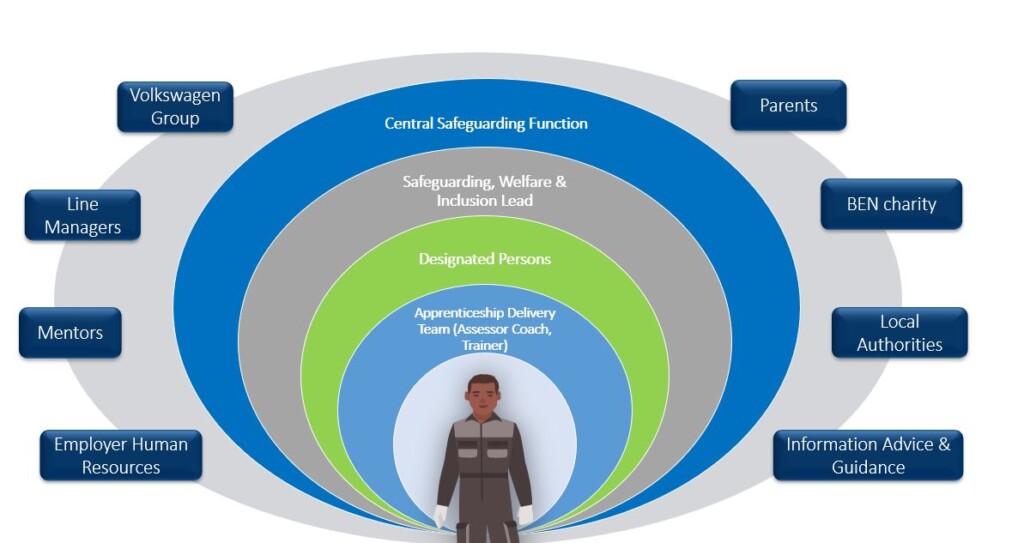 Volkswagen Group

Line Managers

Mentors

Employer Human Resources

Central Safeguarding Function

Safeguarding, Welfare & Inclusion Lead

Designated Persons

Apprenticeship Delivery Team (Assessor Coach, Trainer)

Parents

BEN charity

Local Authorities

Information Advice & Guidance